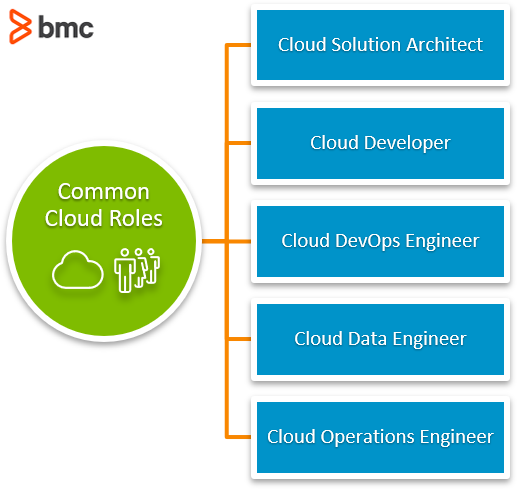 bmc

Common Cloud Roles

Cloud Solution Architect

Cloud Developer

Cloud DevOps Engineer

Cloud Data Engineer

Cloud Operations Engineer